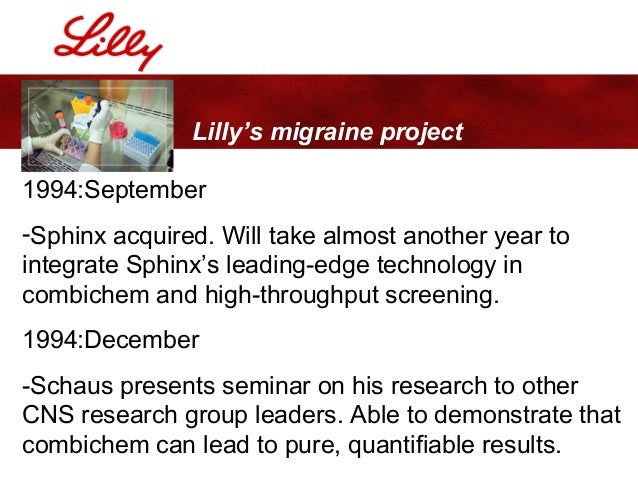 Lilly

Lilly's migraine project

1994:September

-Sphinx acquired. Will take almost another year to integrate Sphinx's leading-edge technology in combichem and high-throughput screening.

1994:December

-Schaus presents seminar on his research to other CNS research group leaders. Able to demonstrate that combichem can lead to pure, quantifiable results.